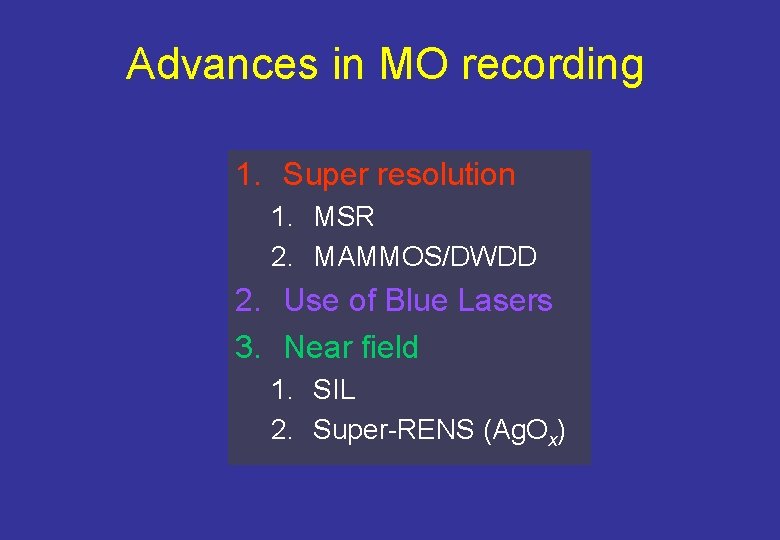 Advances in MO recording

1. Super resolution
   1. MSR
   2. MAMMOS/DWDD
2. Use of Blue Lasers
3. Near field
   1. SIL
   2. Super-RENS ($AgO_x$)